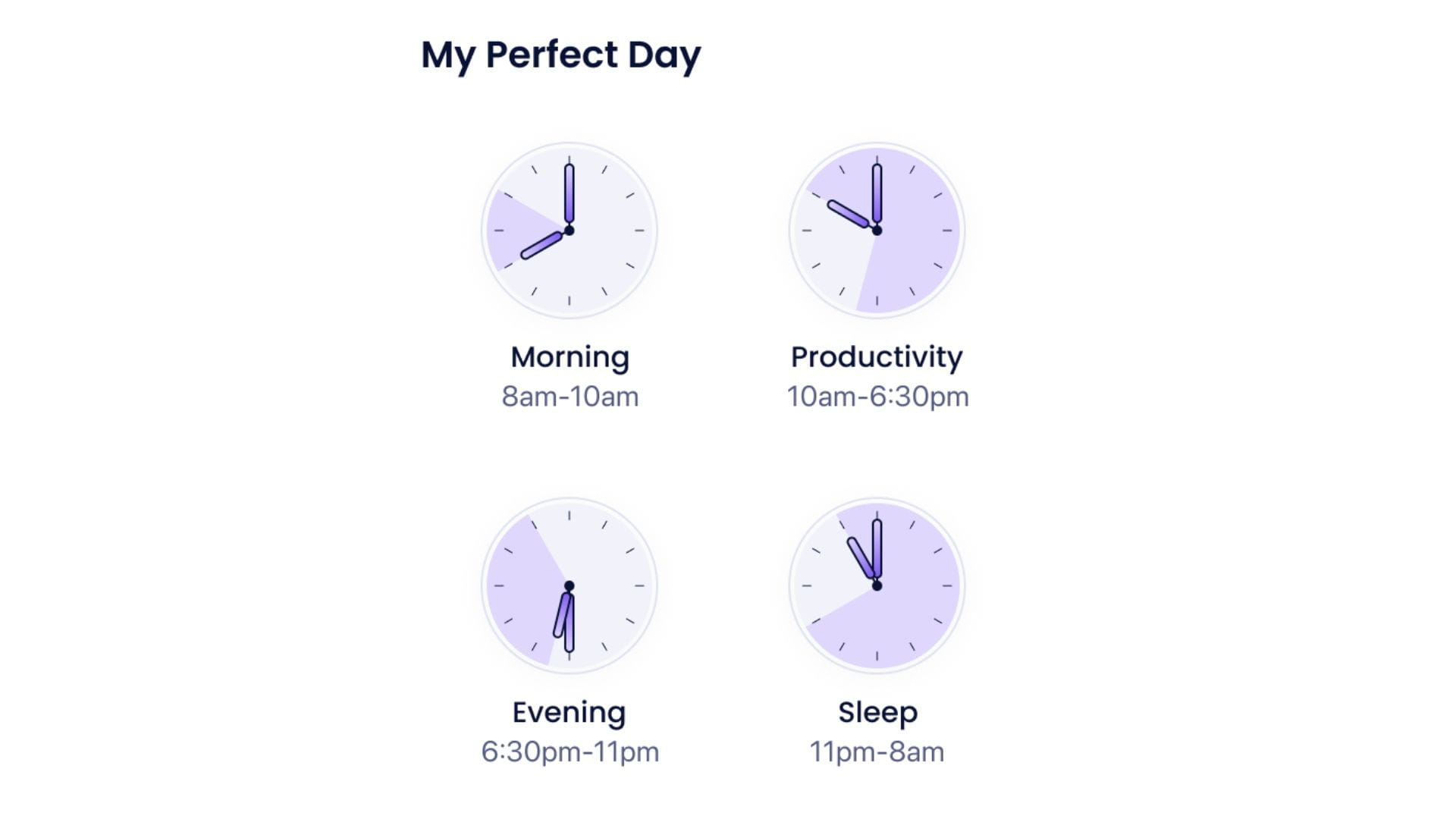 My Perfect Day

Morning
8am-10am

Productivity
10am-6:30pm

Evening
6:30pm-11pm

Sleep
11pm-8am